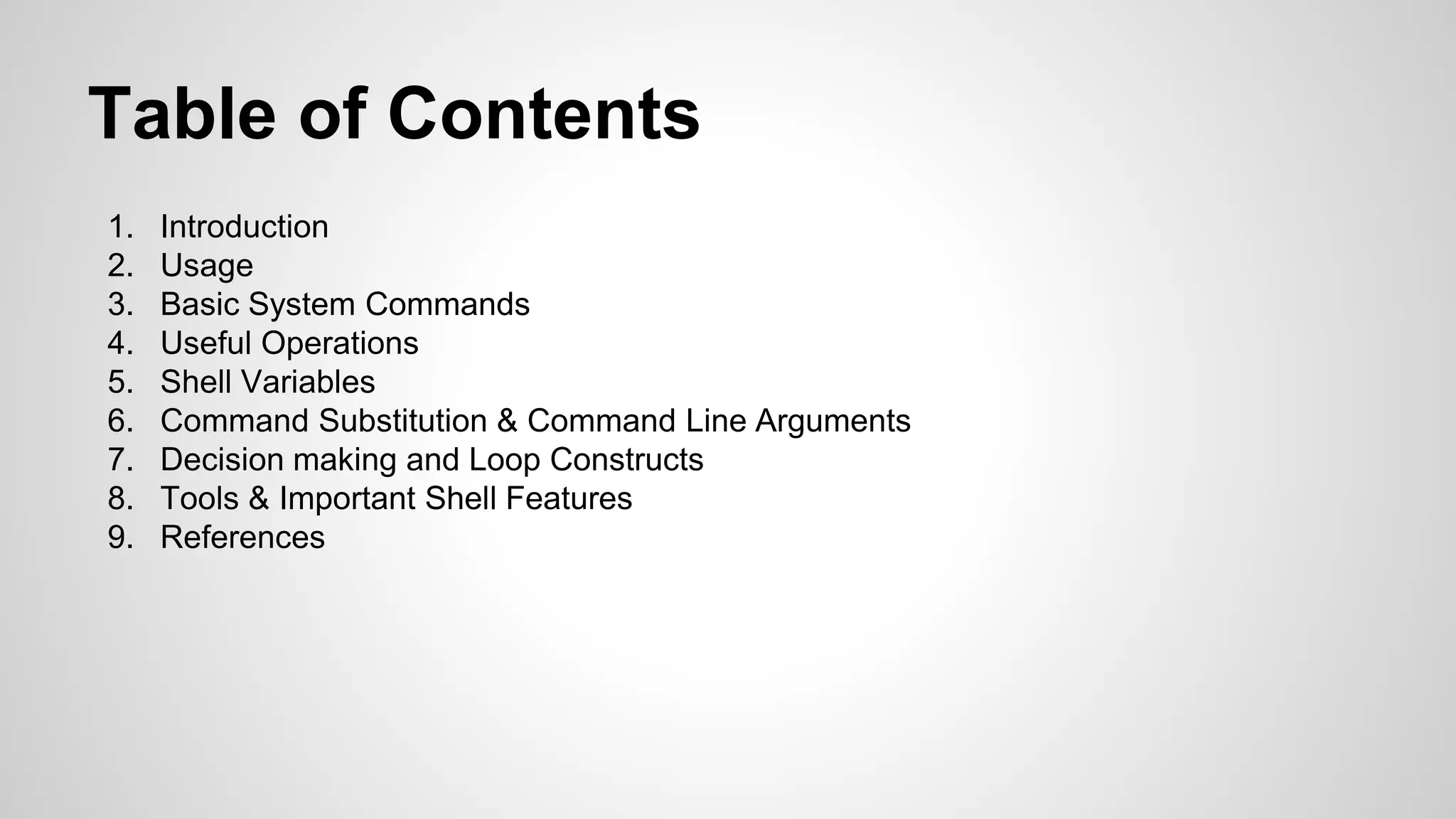 Table of Contents

1. Introduction
2. Usage
3. Basic System Commands
4. Useful Operations
5. Shell Variables
6. Command Substitution & Command Line Arguments
7. Decision making and Loop Constructs
8. Tools & Important Shell Features
9. References